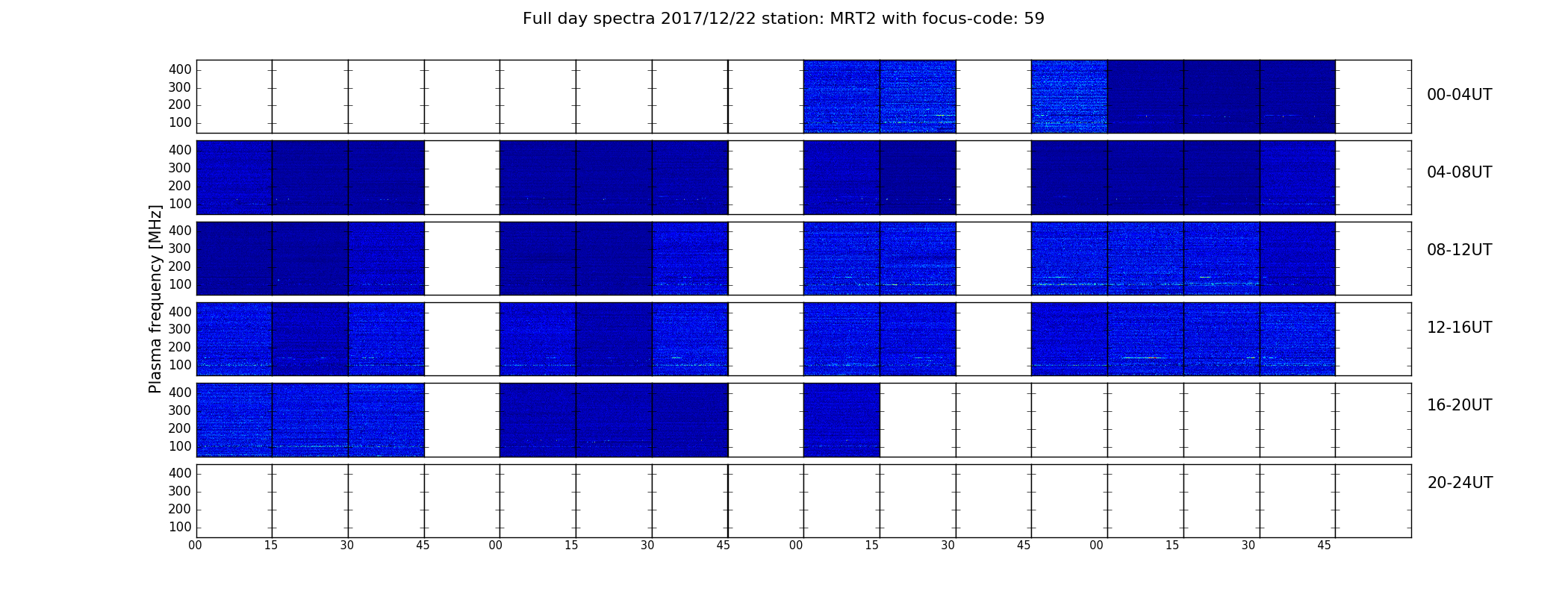 Full day spectra 2017/12/22 station: MRT2 with focus-code: 59

Plasma frequency [MHz]

400
300
200
100
00-04UT

400
300
200
100
04-08UT

400
300
200
100
08-12UT

400
300
200
100
12-16UT

400
300
200
100
16-20UT

400
300
200
100
20-24UT

00 15 30 45 00 15 30 45 00 15 30 45 00 15 30 45